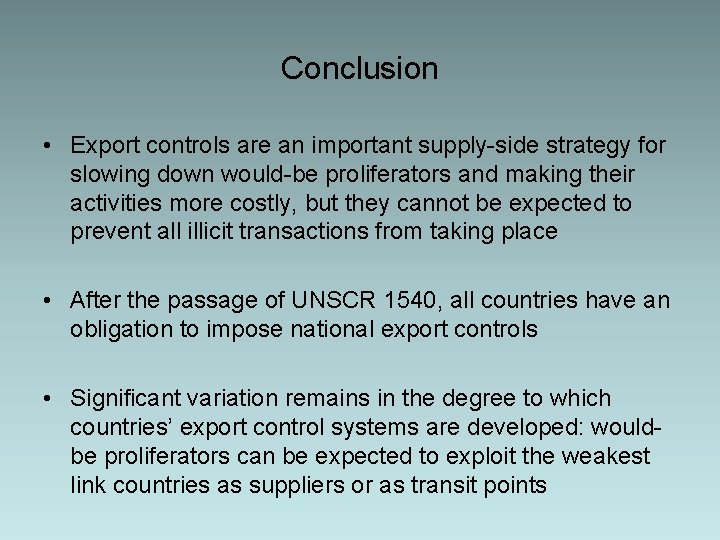 Conclusion

• Export controls are an important supply-side strategy for slowing down would-be proliferators and making their activities more costly, but they cannot be expected to prevent all illicit transactions from taking place

• After the passage of UNSCR 1540, all countries have an obligation to impose national export controls

• Significant variation remains in the degree to which countries' export control systems are developed: would-be proliferators can be expected to exploit the weakest link countries as suppliers or as transit points